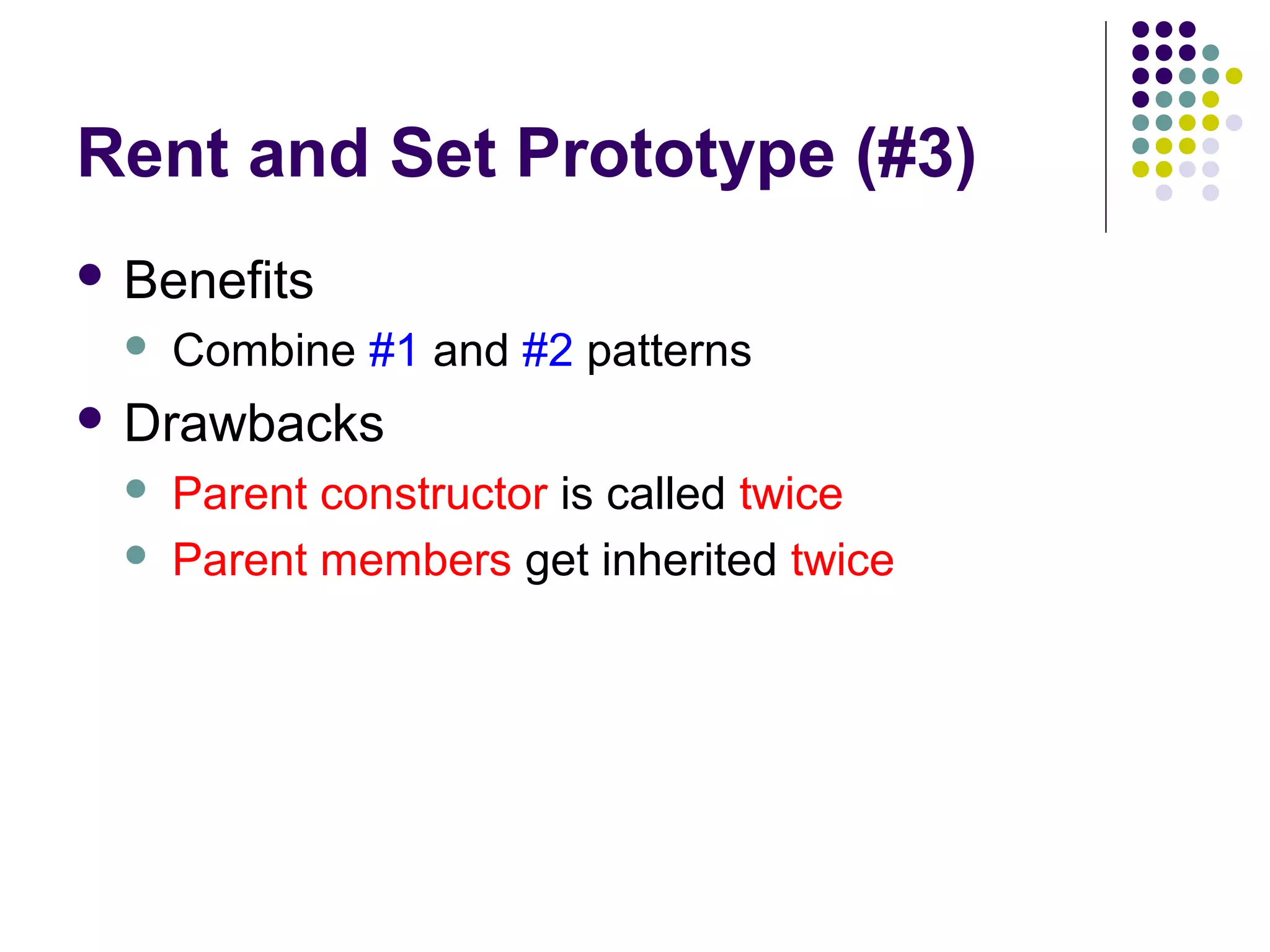 Rent and Set Prototype (#3)

- Benefits
  - Combine #1 and #2 patterns
- Drawbacks
  - Parent constructor is called twice
  - Parent members get inherited twice